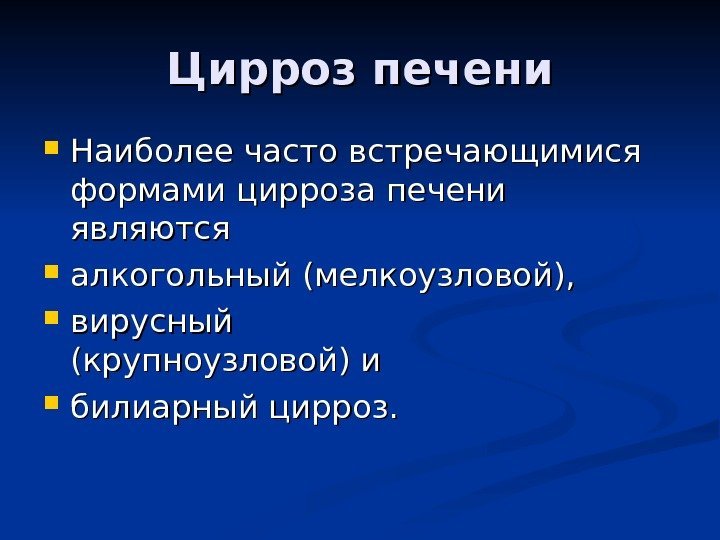 Цирроз печени

Наиболее часто встречающимися формами цирроза печени являются

алкогольный (мелкоузловой),

вирусный (крупноузловой) и

билиарный цирроз.